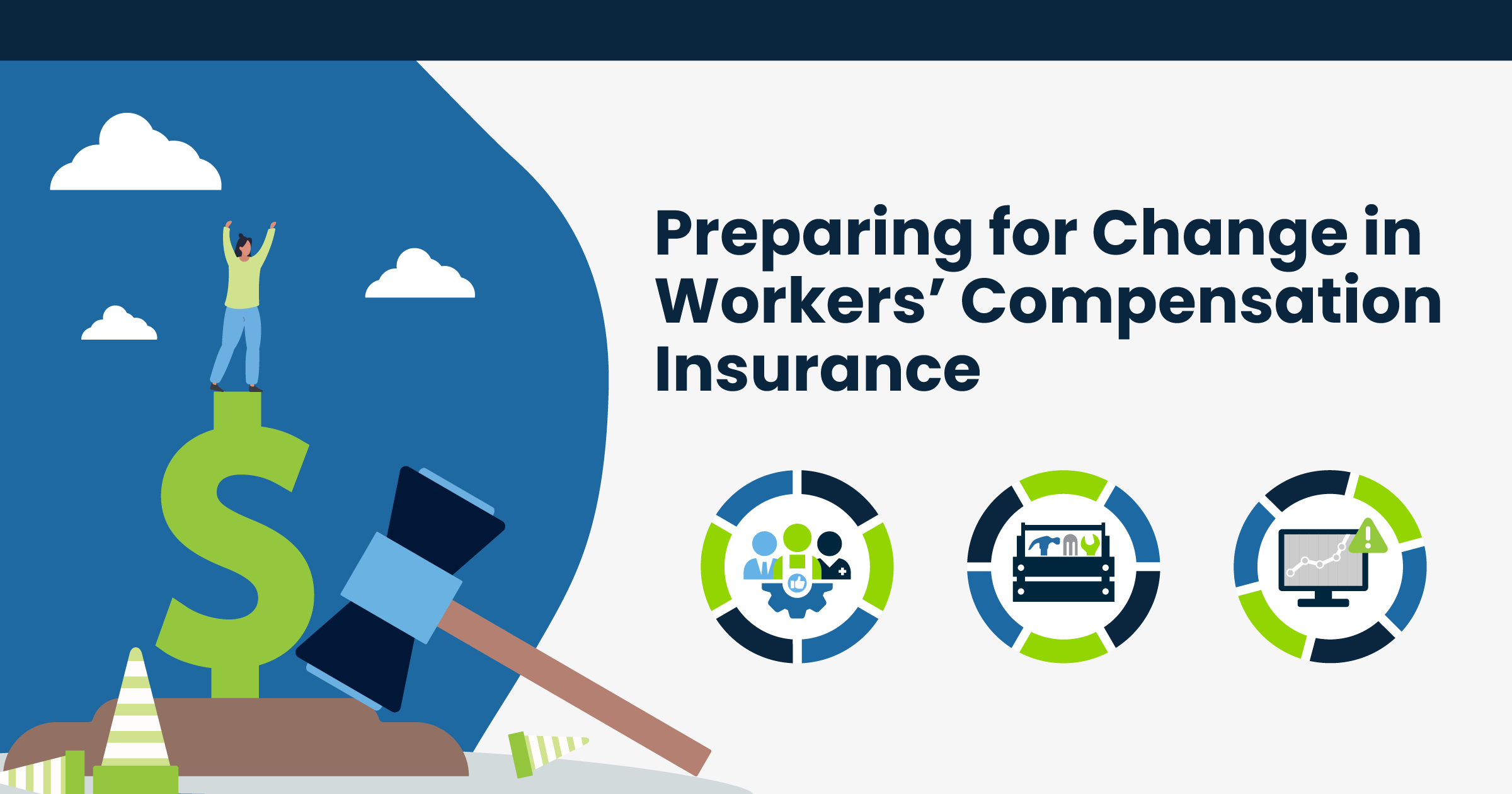 Preparing for Change in Workers' Compensation Insurance